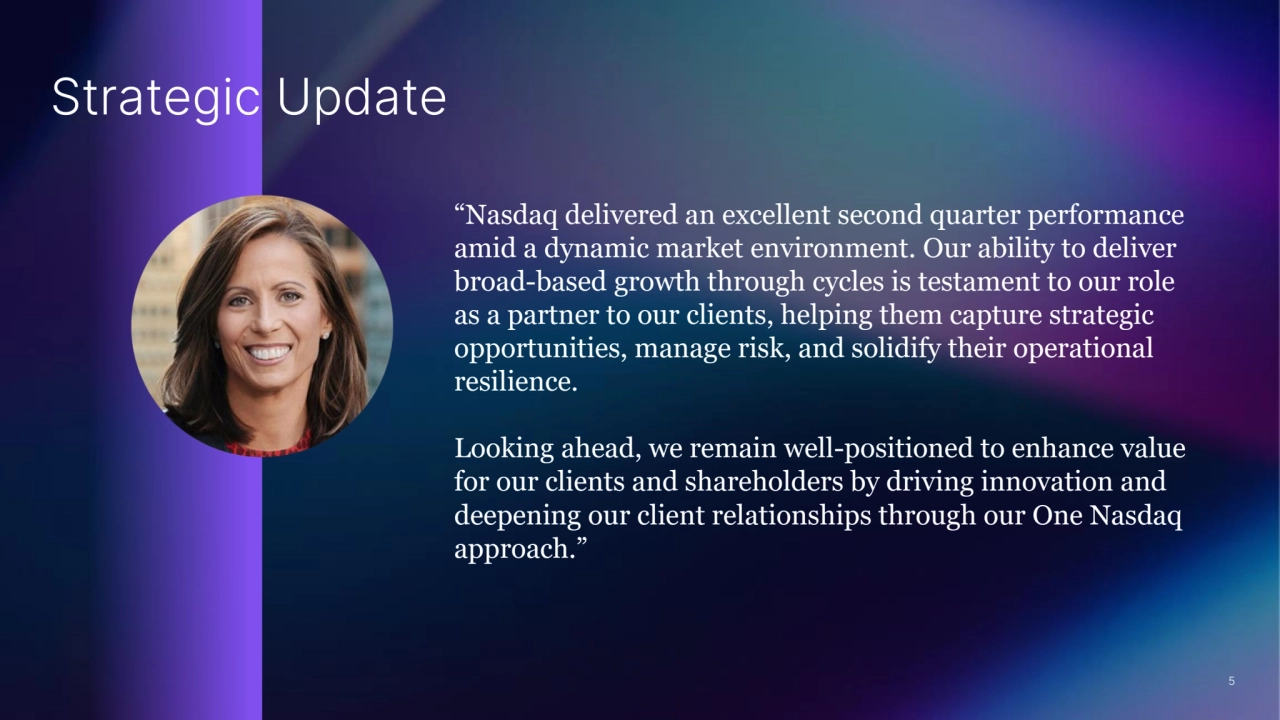 Strategic Update

“Nasdaq delivered an excellent second quarter performance amid a dynamic market environment. Our ability to deliver broad-based growth through cycles is testament to our role as a partner to our clients, helping them capture strategic opportunities, manage risk, and solidify their operational resilience.

Looking ahead, we remain well-positioned to enhance value for our clients and shareholders by driving innovation and deepening our client relationships through our One Nasdaq approach.”

5